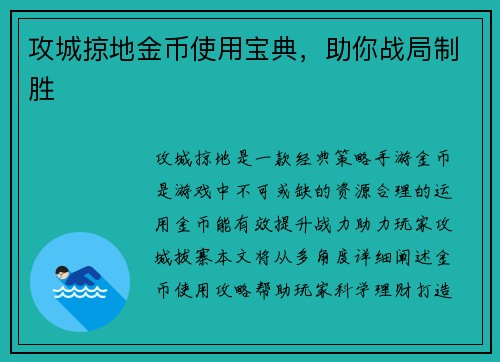 攻城掠地金币使用宝典，助你战局制胜

攻城掠地是一款经典策略手游金币是游戏中不可或缺的资源合理的运用金币能有效提升战力助力玩家攻城拔寨本文将从多角度详细阐述金币使用攻略帮助玩家科学理财打造